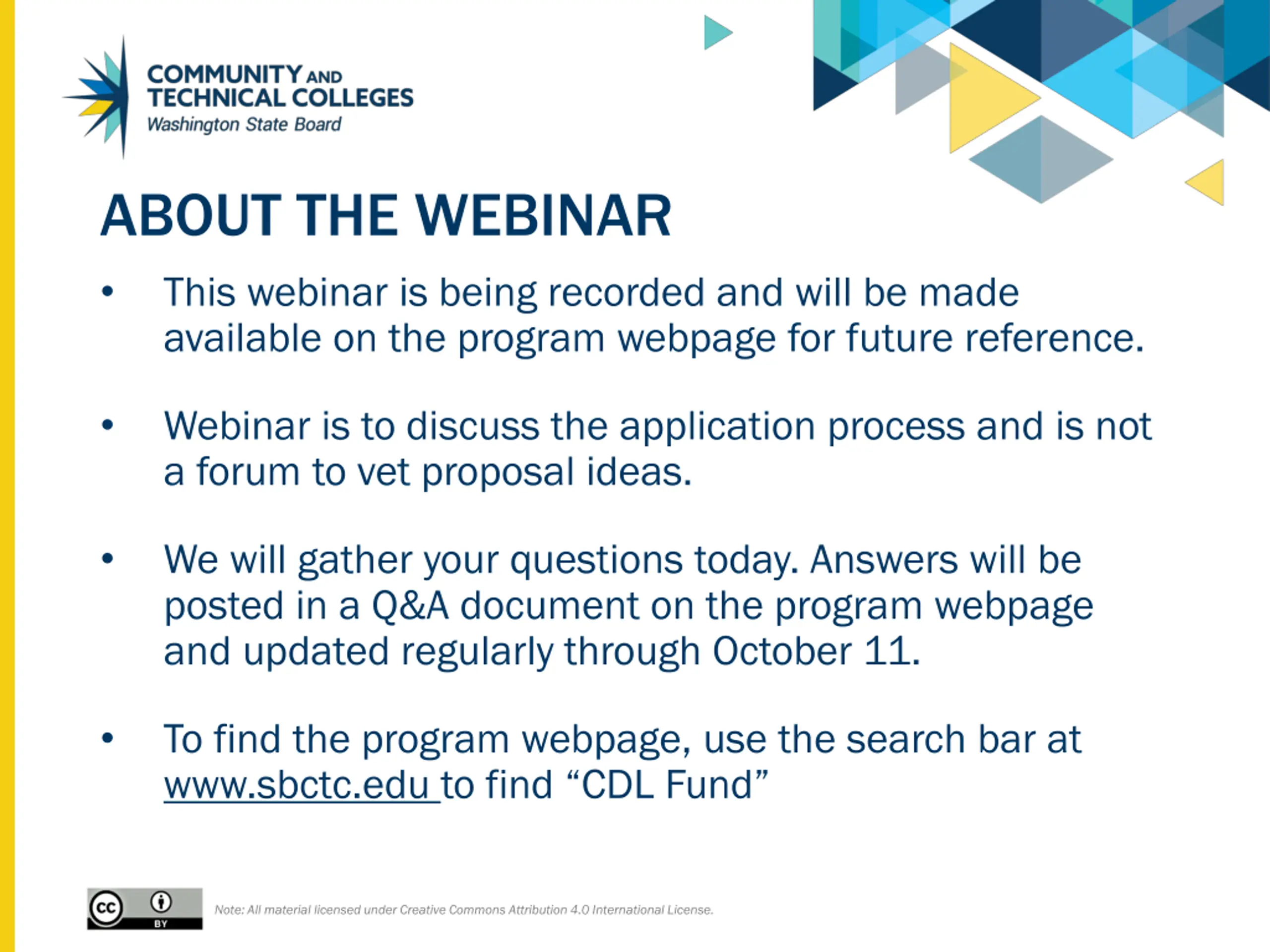 COMMUNITY AND TECHNICAL COLLEGES
Washington State Board

ABOUT THE WEBINAR

• This webinar is being recorded and will be made available on the program webpage for future reference.

• Webinar is to discuss the application process and is not a forum to vet proposal ideas.

• We will gather your questions today. Answers will be posted in a Q&A document on the program webpage and updated regularly through October 11.

• To find the program webpage, use the search bar at www.sbctc.edu to find “CDL Fund”

cc BY

Note: All material licensed under Creative Commons Attribution 4.0 International License.